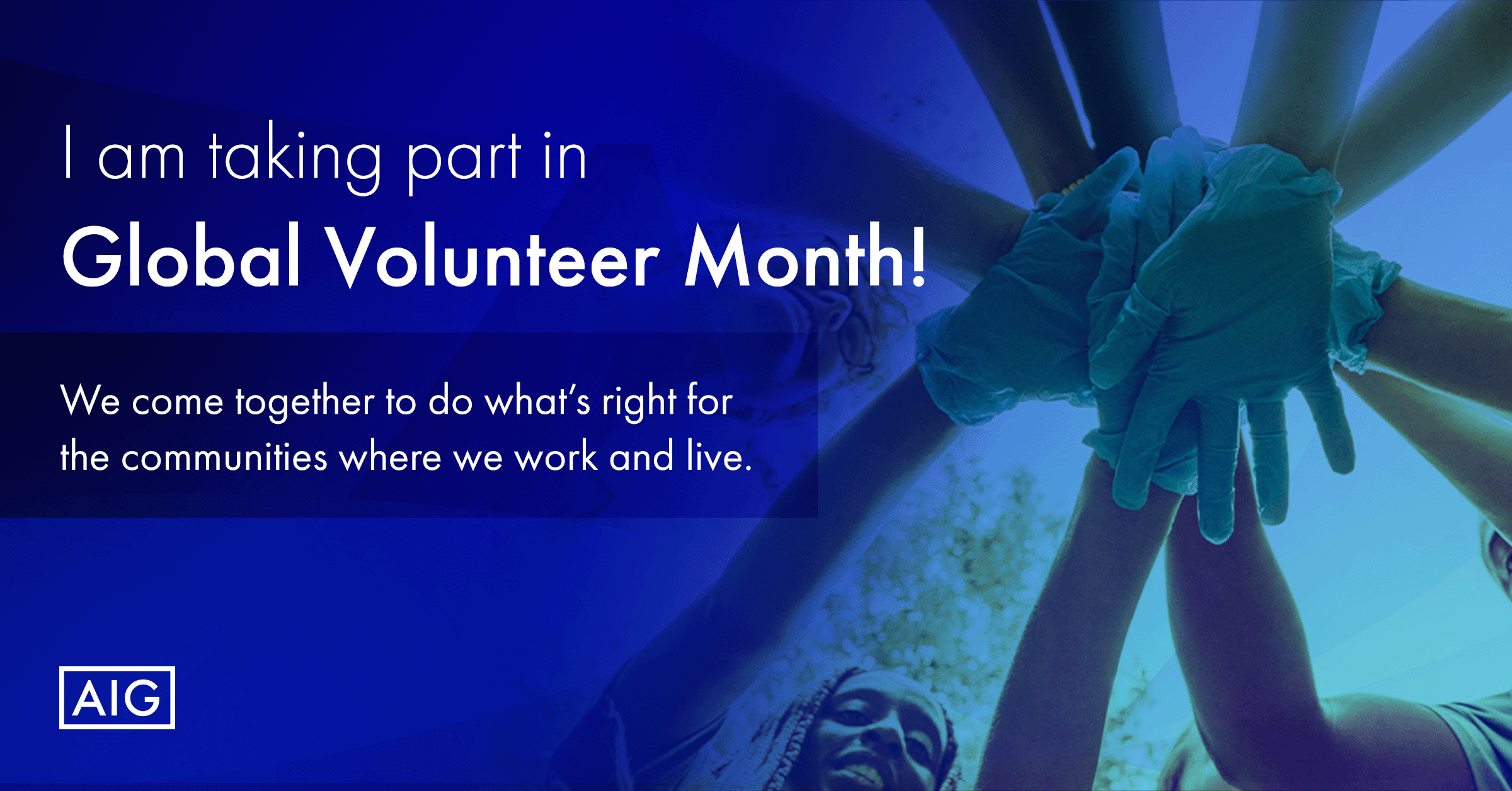 I am taking part in
Global Volunteer Month!

We come together to do what's right for the communities where we work and live.

AIG